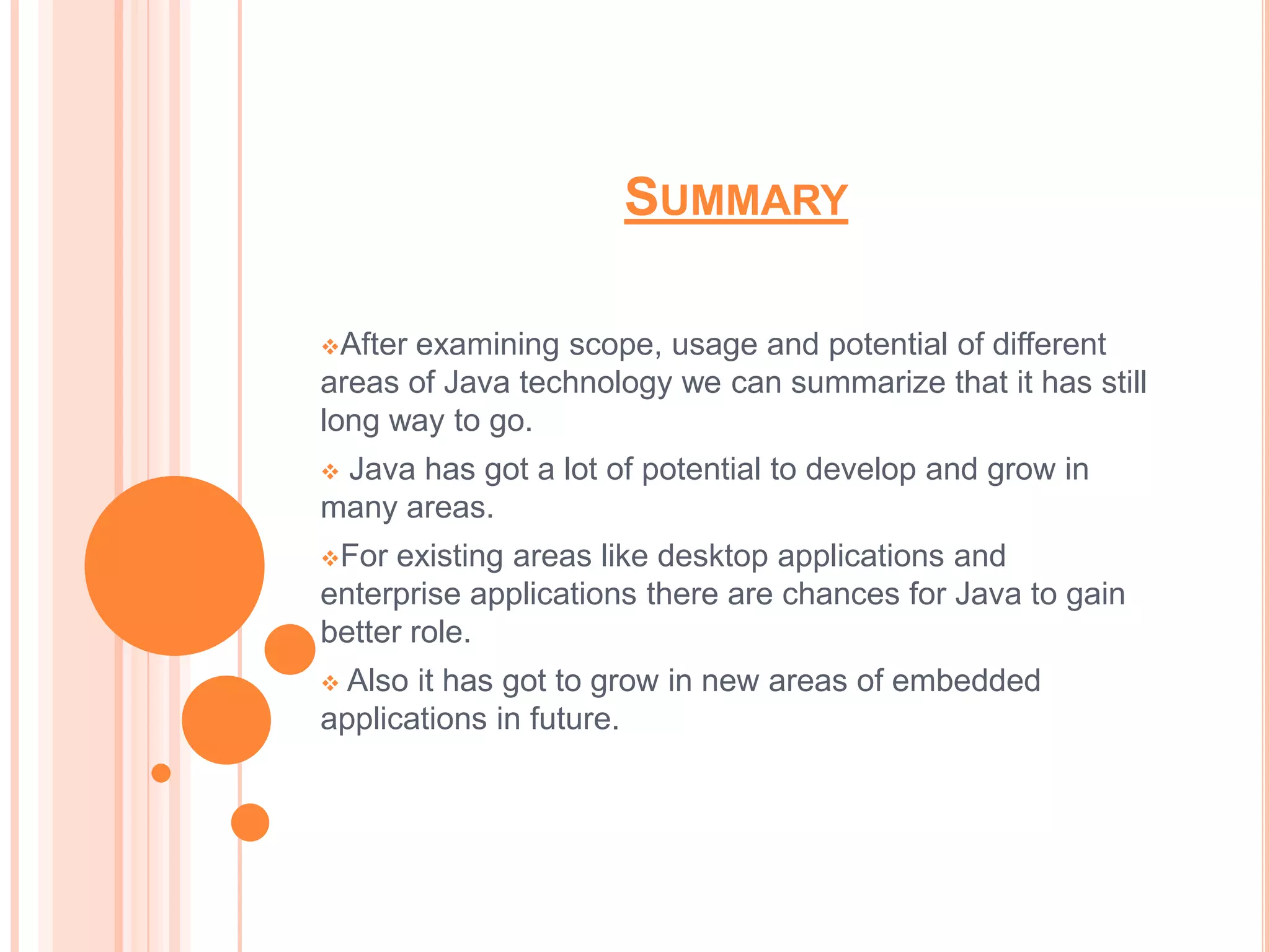 SUMMARY

❖After examining scope, usage and potential of different areas of Java technology we can summarize that it has still long way to go.

❖ Java has got a lot of potential to develop and grow in many areas.

❖For existing areas like desktop applications and enterprise applications there are chances for Java to gain better role.

❖ Also it has got to grow in new areas of embedded applications in future.